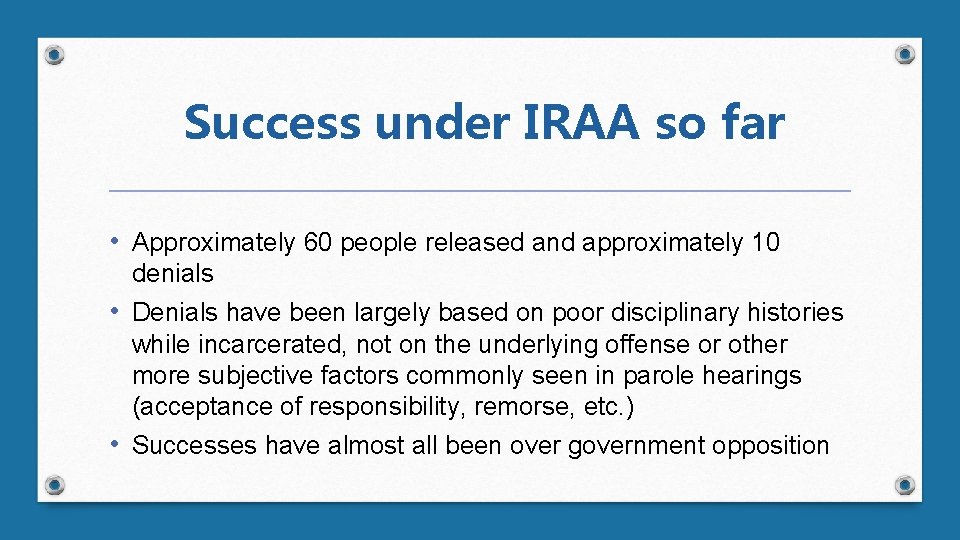 Success under IRAA so far

• Approximately 60 people released and approximately 10 denials
• Denials have been largely based on poor disciplinary histories while incarcerated, not on the underlying offense or other more subjective factors commonly seen in parole hearings (acceptance of responsibility, remorse, etc.)
• Successes have almost all been over government opposition